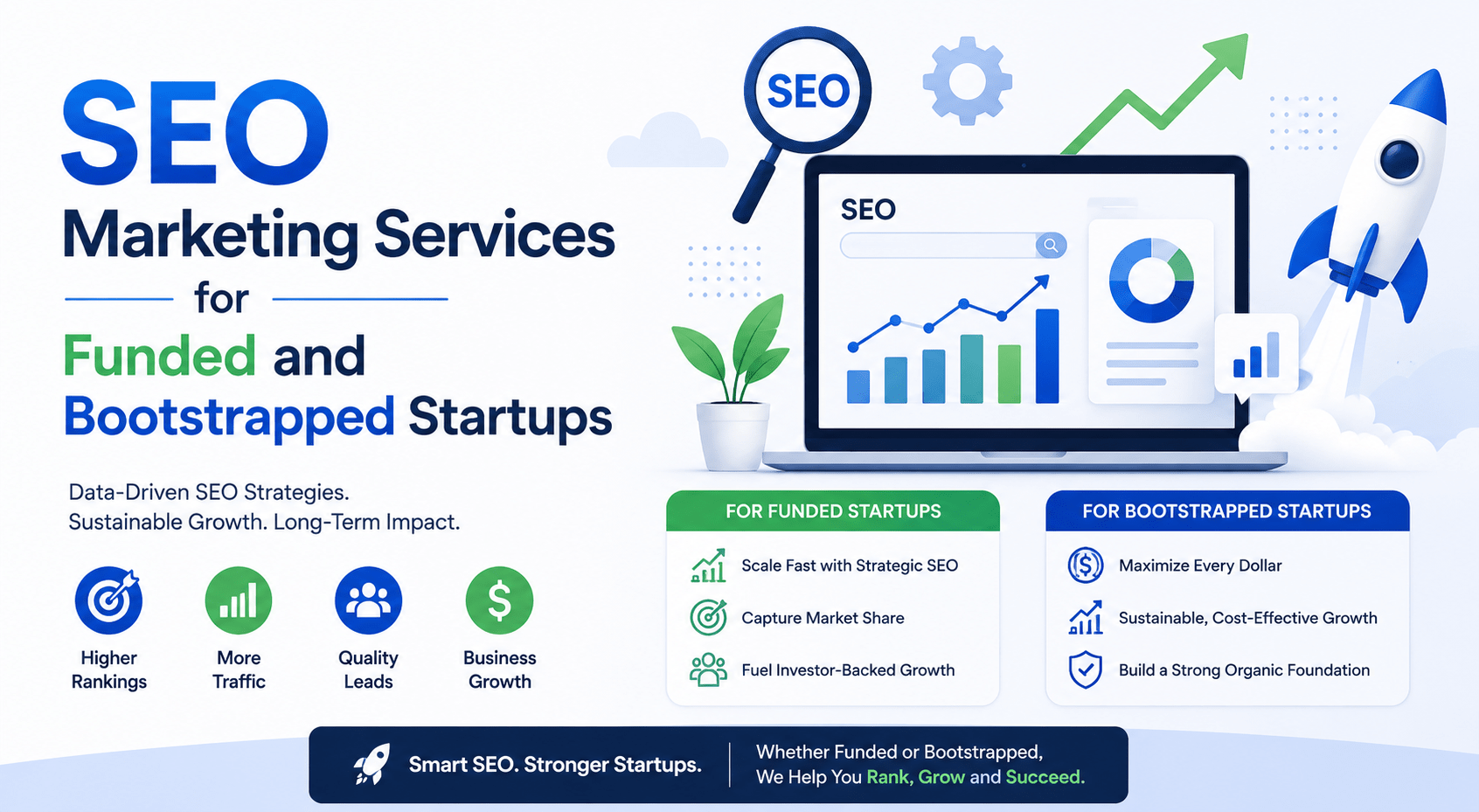 SEO
Marketing Services
for
Funded and
Bootstrapped Startups

Data-Driven SEO Strategies.
Sustainable Growth. Long-Term Impact.

Higher Rankings

More Traffic

Quality Leads

Business Growth

SEO

SEO

FOR FUNDED STARTUPS

Scale Fast with Strategic SEO

Capture Market Share

Fuel Investor-Backed Growth

FOR BOOTSTRAPPED STARTUPS

Maximize Every Dollar

Sustainable, Cost-Effective Growth

Build a Strong Organic Foundation

Smart SEO. Stronger Startups.

Whether Funded or Bootstrapped,
We Help You Rank, Grow and Succeed.